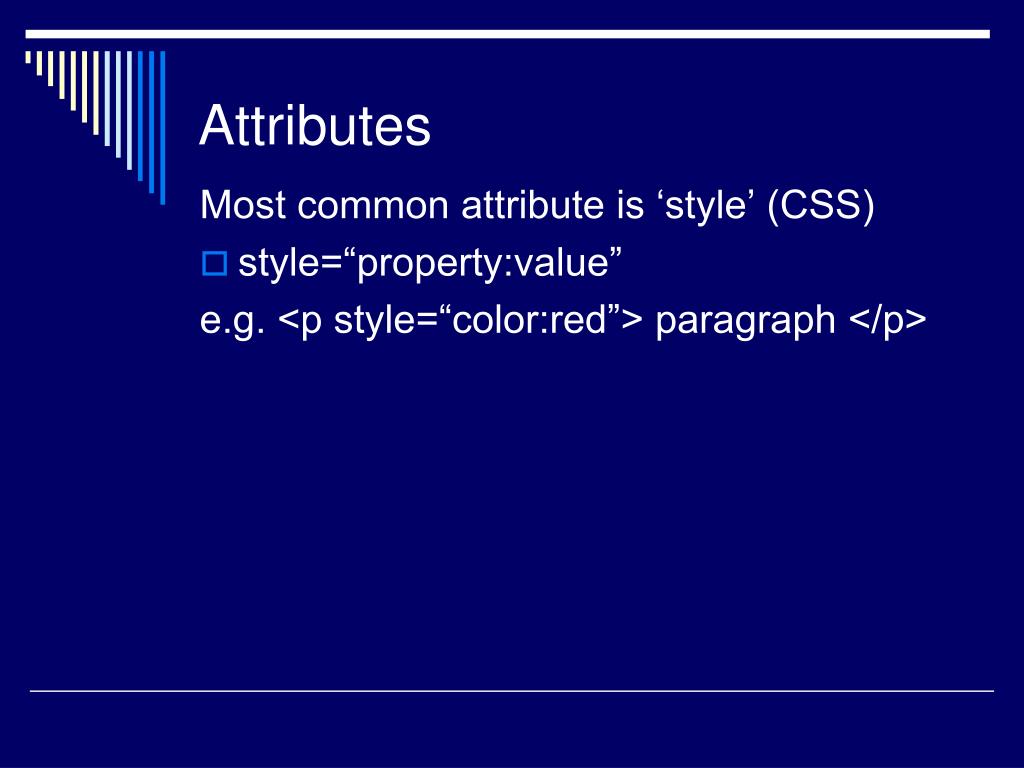 Attributes

Most common attribute is ‘style’ (CSS)

style=“property:value”

e.g. <p style=“color:red”> paragraph </p>